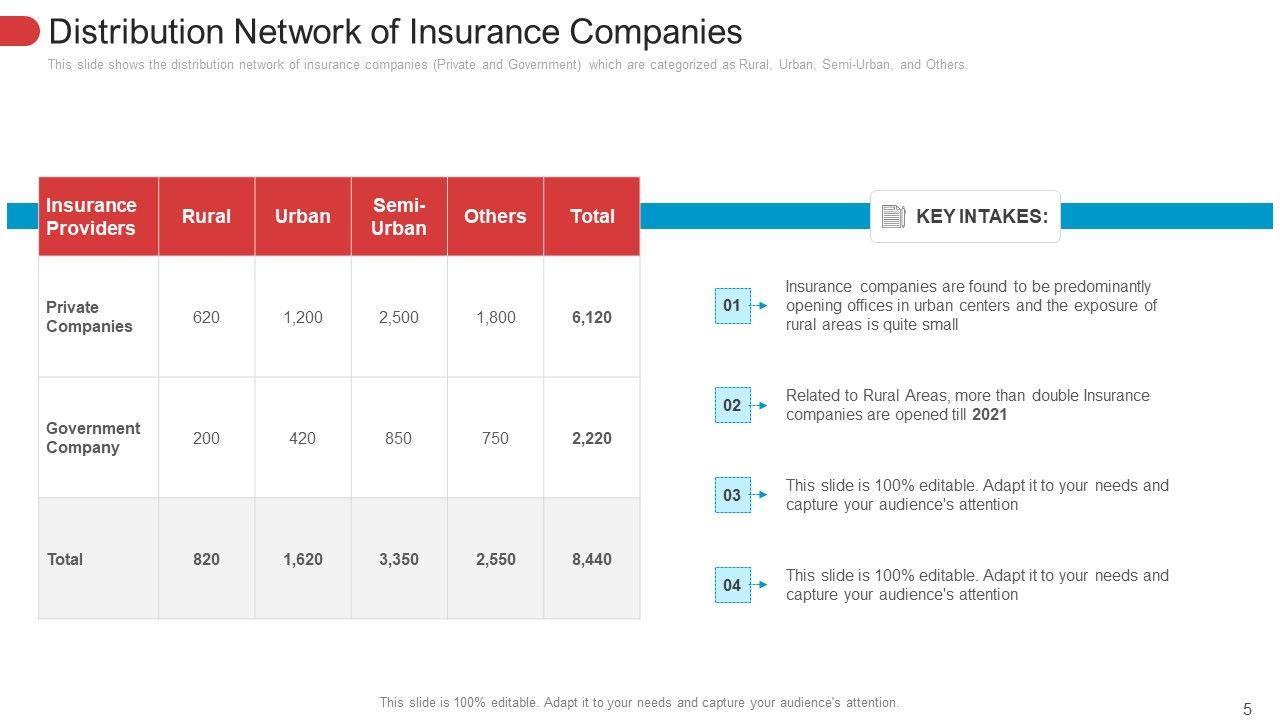 Distribution Network of Insurance Companies

This slide shows the distribution network of insurance companies (Private and Government) which are categorized as Rural, Urban, Semi-Urban, and Others.

| Insurance Providers | Rural | Urban | Semi-Urban | Others | Total |
|---|---|---|---|---|---|
| Private Companies | 620 | 1,200 | 2,500 | 1,800 | 6,120 |
| Government Company | 200 | 420 | 850 | 750 | 2,220 |
| Total | 820 | 1,620 | 3,350 | 2,550 | 8,440 |

KEY INTAKES:

01 Insurance companies are found to be predominantly opening offices in urban centers and the exposure of rural areas is quite small

02 Related to Rural Areas, more than double Insurance companies are opened till 2021

03 This slide is 100% editable. Adapt it to your needs and capture your audience's attention

04 This slide is 100% editable. Adapt it to your needs and capture your audience's attention

This slide is 100% editable. Adapt it to your needs and capture your audience's attention.

5